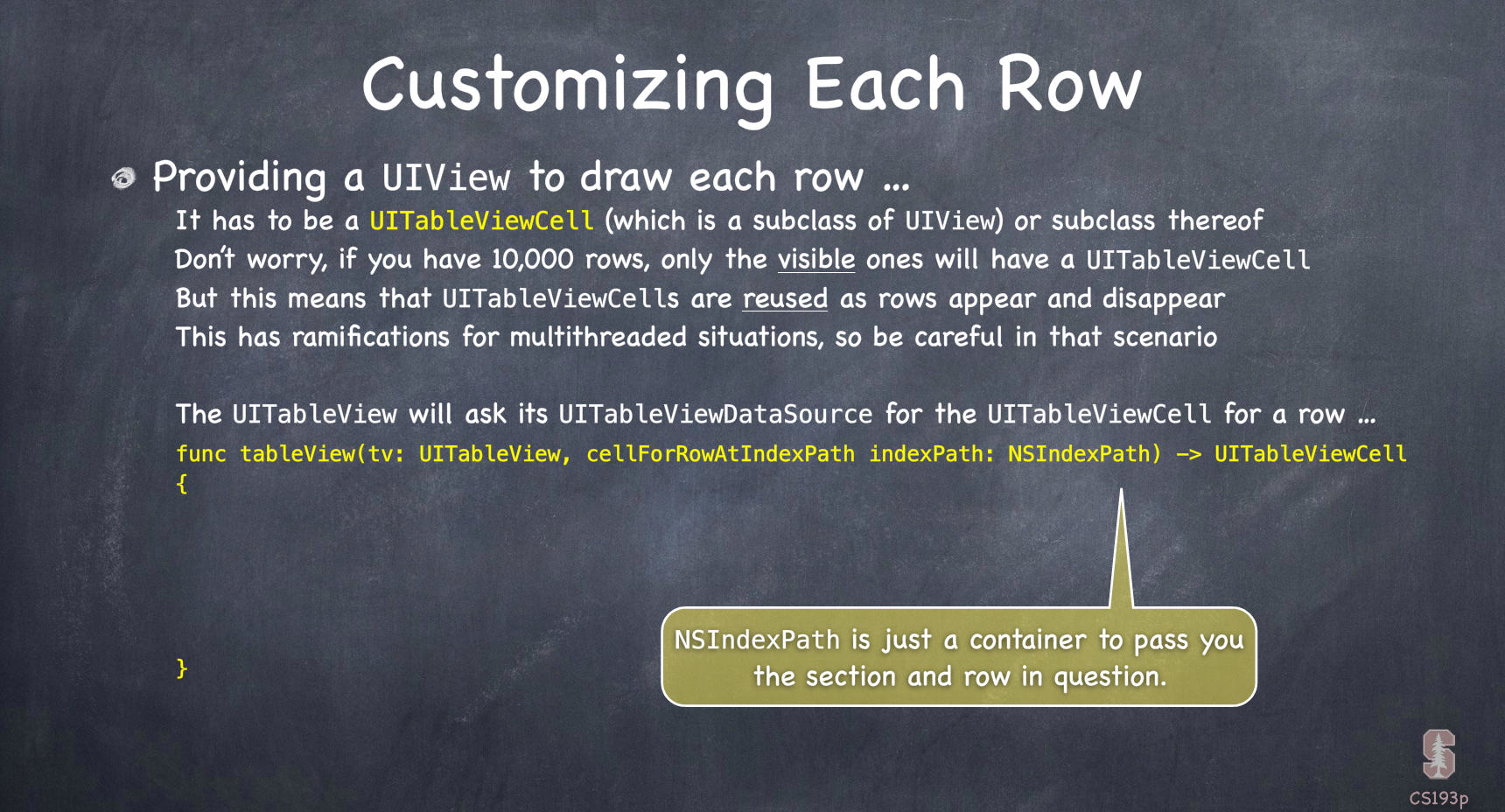 Customizing Each Row

Providing a UIView to draw each row ...

It has to be a UITableViewCell (which is a subclass of UIView) or subclass thereof
Don't worry, if you have 10,000 rows, only the visible ones will have a UITableViewCell
But this means that UITableViewCells are reused as rows appear and disappear
This has ramifications for multithreaded situations, so be careful in that scenario

The UITableView will ask its UITableViewDataSource for the UITableViewCell for a row ...
func tableView(tv: UITableView, cellForRowAtIndexPath indexPath: NSIndexPath) -> UITableViewCell
{

}

NSIndexPath is just a container to pass you the section and row in question.

CS193p